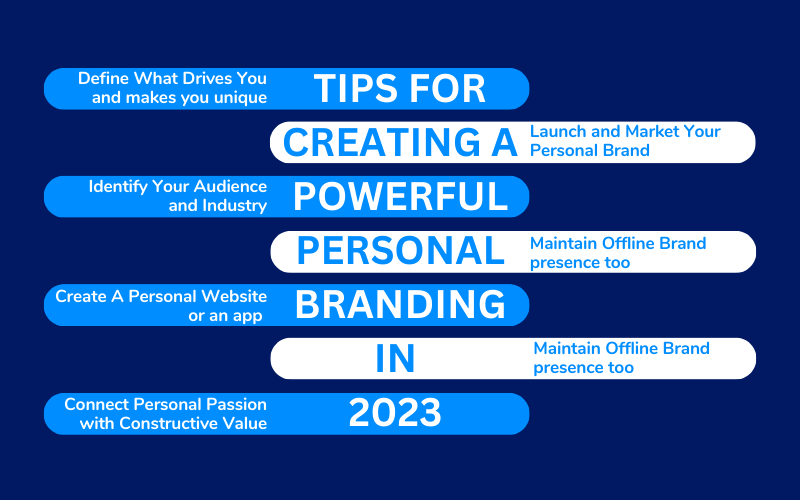 Define What Drives You and makes you unique

TIPS FOR

CREATING A

Launch and Market Your Personal Brand

Identify Your Audience and Industry

POWERFUL

PERSONAL

Maintain Offline Brand presence too

Create A Personal Website or an app

BRANDING

IN

Maintain Offline Brand presence too

Connect Personal Passion with Constructive Value

2023